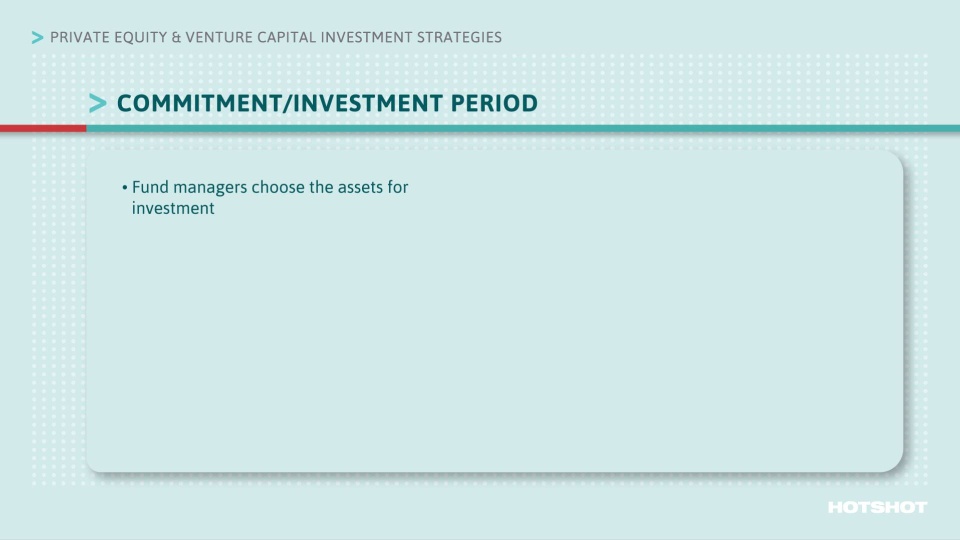 > PRIVATE EQUITY & VENTURE CAPITAL INVESTMENT STRATEGIES

> COMMITMENT/INVESTMENT PERIOD

• Fund managers choose the assets for investment

HOTSHOT